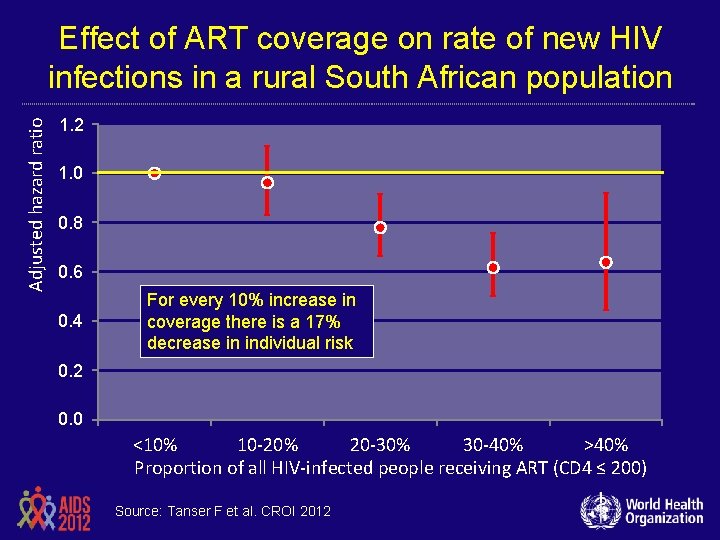 Effect of ART coverage on rate of new HIV infections in a rural South African population

Adjusted hazard ratio

1.2
1.0
0.8
0.6
0.4
0.2
0.0

For every 10% increase in coverage there is a 17% decrease in individual risk

<10%
10-20%
20-30%
30-40%
>40%

Proportion of all HIV-infected people receiving ART (CD4 ≤ 200)

AIDS 2012

Source: Tanser F et al. CROI 2012

World Health Organization